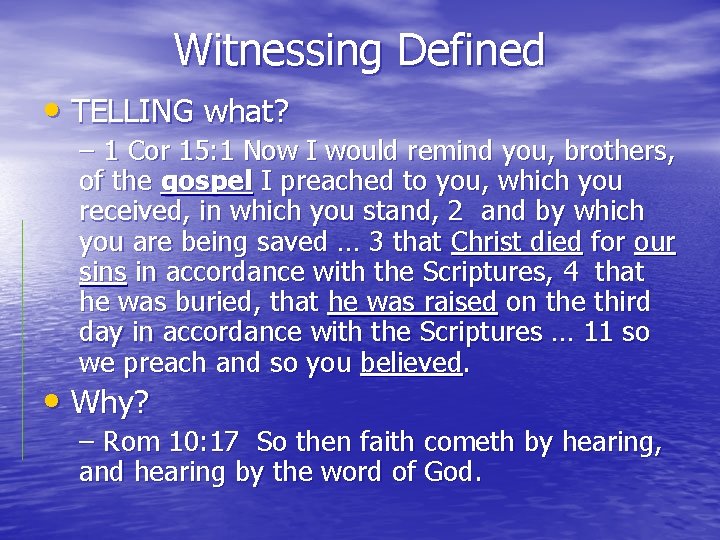 Witnessing Defined

• TELLING what?

– 1 Cor 15:1 Now I would remind you, brothers, of the gospel I preached to you, which you received, in which you stand, 2 and by which you are being saved ... 3 that Christ died for our sins in accordance with the Scriptures, 4 that he was buried, that he was raised on the third day in accordance with the Scriptures ... 11 so we preach and so you believed.

• Why?

– Rom 10:17 So then faith cometh by hearing, and hearing by the word of God.